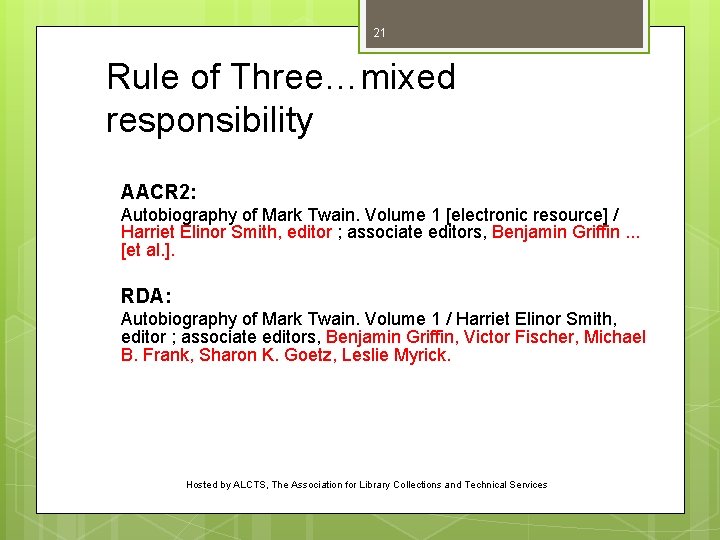 21

Rule of Three…mixed responsibility

AACR2:

Autobiography of Mark Twain. Volume 1 [electronic resource] / Harriet Elinor Smith, editor ; associate editors, Benjamin Griffin ... [et al.].

RDA:

Autobiography of Mark Twain. Volume 1 / Harriet Elinor Smith, editor ; associate editors, Benjamin Griffin, Victor Fischer, Michael B. Frank, Sharon K. Goetz, Leslie Myrick.

Hosted by ALCTS, The Association for Library Collections and Technical Services